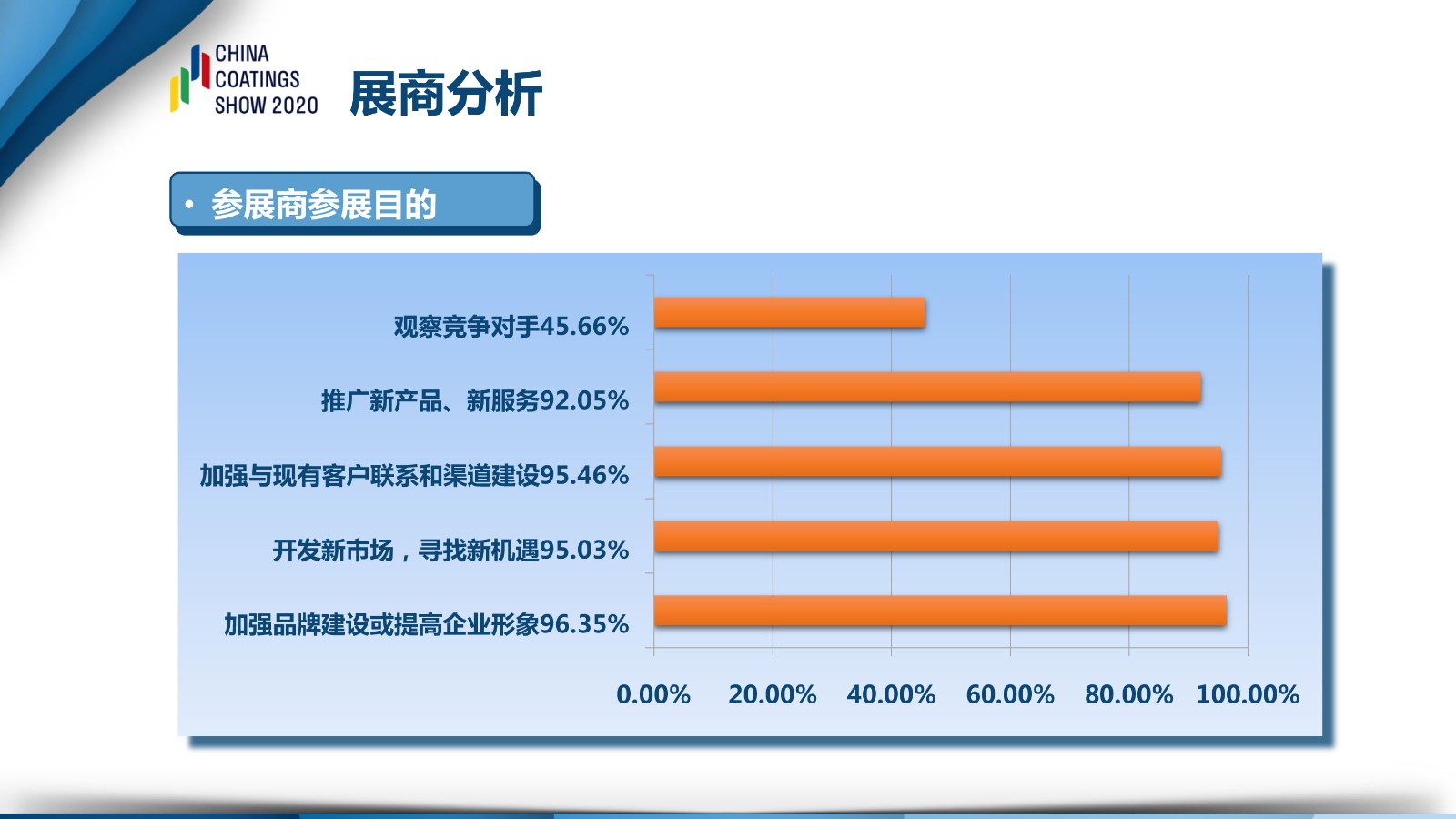 CHINA COATINGS SHOW 2020

展商分析

• 参展商参展目的

观察竞争对手45.66%

推广新产品、新服务92.05%

加强与现有客户联系和渠道建设95.46%

开发新市场，寻找新机遇95.03%

加强品牌建设或提高企业形象96.35%

0.00% 20.00% 40.00% 60.00% 80.00% 100.00%